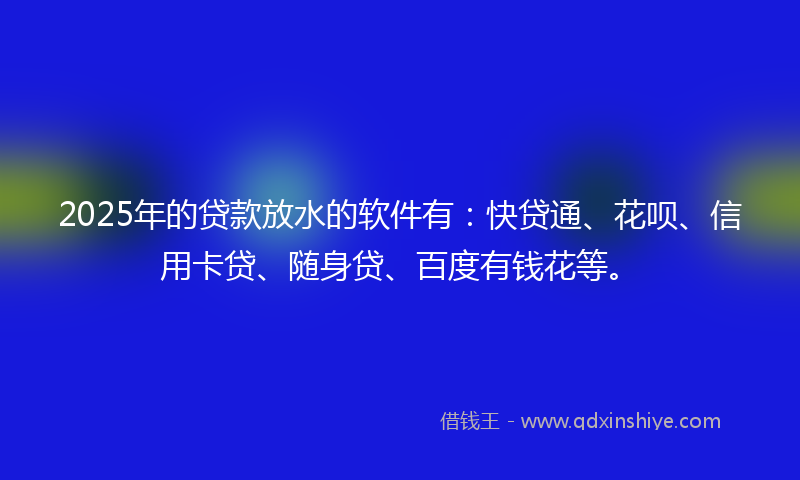 2025年的贷款放水的软件有：快贷通、花呗、信用卡贷、随身贷、百度有钱花等。

借钱王 - www.qdxinshiye.com